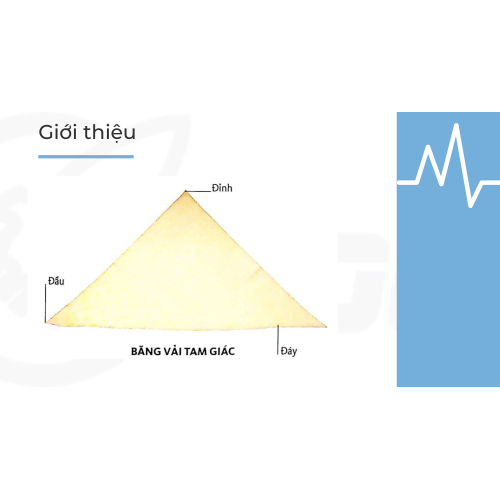 Giới thiệu

Đỉnh

Đầu

BĂNG VẢI TAM GIÁC

Đáy